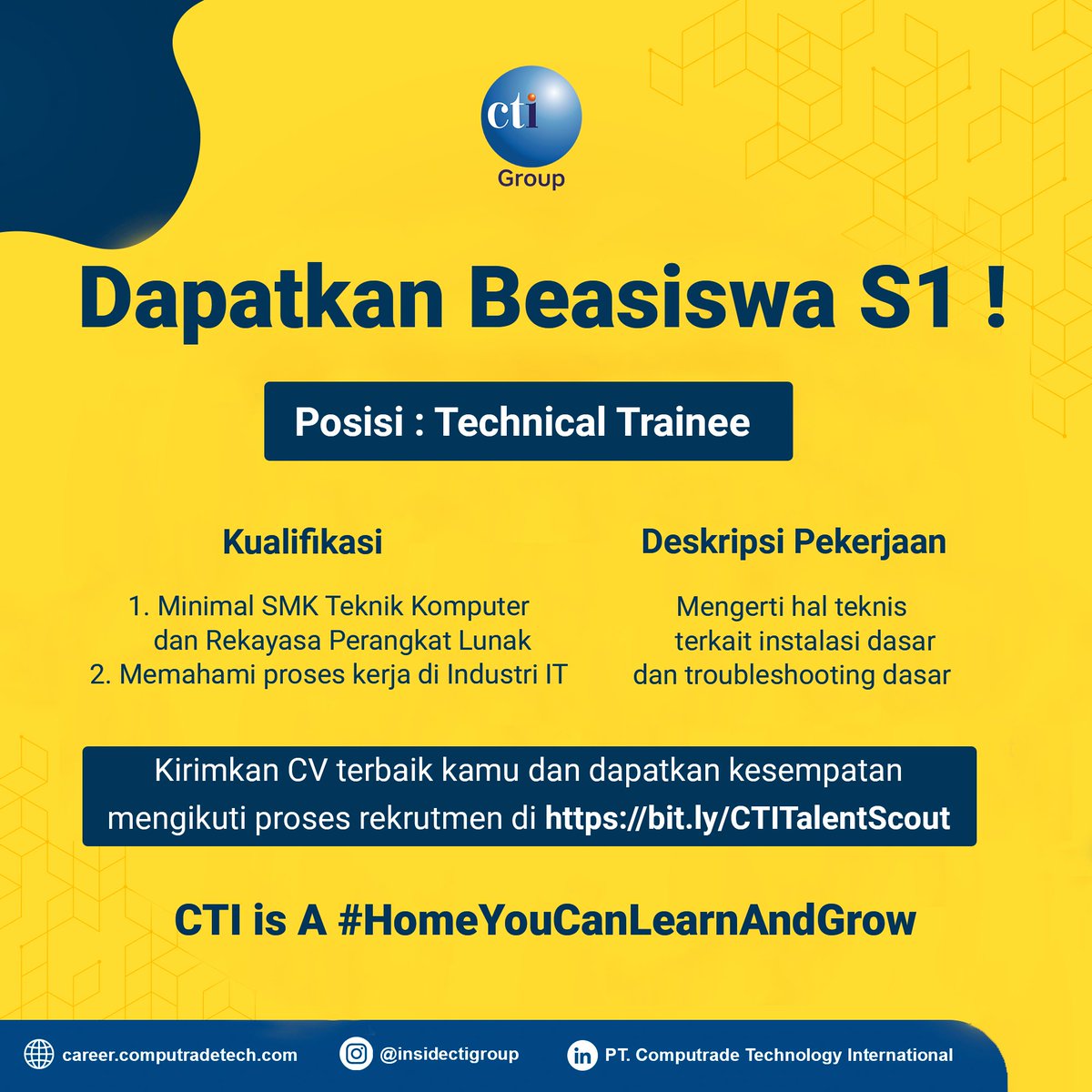 cti
Group

Dapatkan Beasiswa S1 !

Posisi : Technical Trainee

Kualifikasi

1. Minimal SMK Teknik Komputer dan Rekayasa Perangkat Lunak
2. Memahami proses kerja di Industri IT

Deskripsi Pekerjaan

Mengerti hal teknis terkait instalasi dasar dan troubleshooting dasar

Kirimkan CV terbaik kamu dan dapatkan kesempatan mengikuti proses rekrutmen di https://bit.ly/CTITalentScout

CTI is A #HomeYouCanLearnAndGrow

career.computradetech.com
@insidectigroup
PT. Computrade Technology International